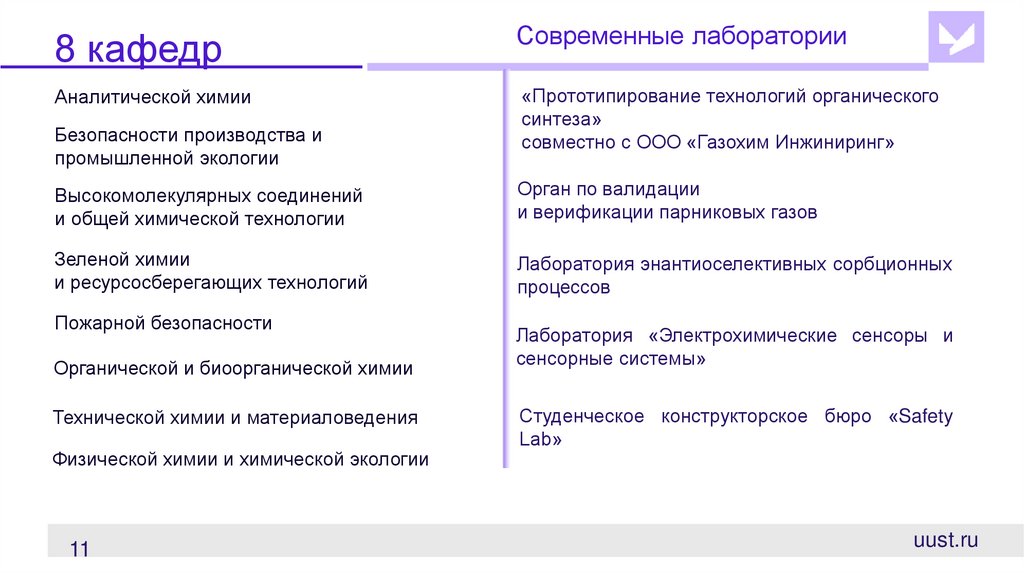 8 кафедр

Аналитической химии

Безопасности производства и промышленной экологии

Высокомолекулярных соединений и общей химической технологии

Зеленой химии и ресурсосберегающих технологий

Пожарной безопасности

Органической и биоорганической химии

Технической химии и материаловедения

Физической химии и химической экологии

Современные лаборатории

«Прототипирование технологий органического синтеза» совместно с ООО «Газохим Инжиниринг»

Орган по валидации и верификации парниковых газов

Лаборатория энантиоселективных сорбционных процессов

Лаборатория «Электрохимические сенсоры и сенсорные системы»

Студенческое конструкторское бюро «Safety Lab»

11

uust.ru